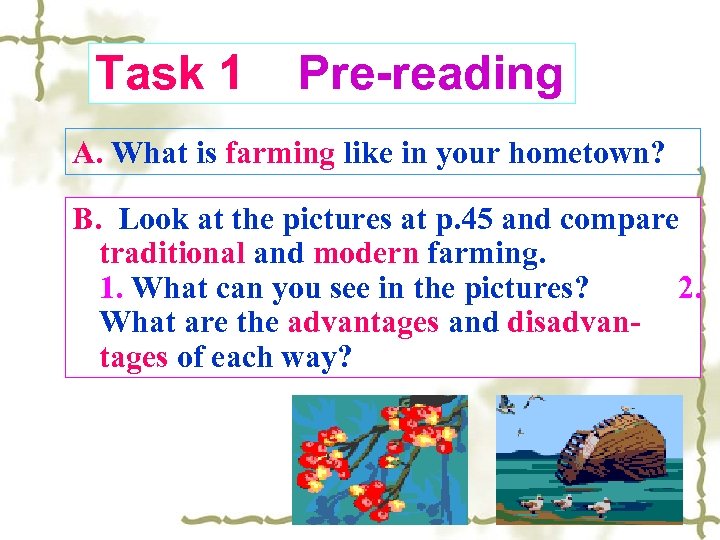 Task 1 Pre-reading

A. What is farming like in your hometown?

B. Look at the pictures at p.45 and compare traditional and modern farming.
1. What can you see in the pictures? 2. What are the advantages and disadvantages of each way?